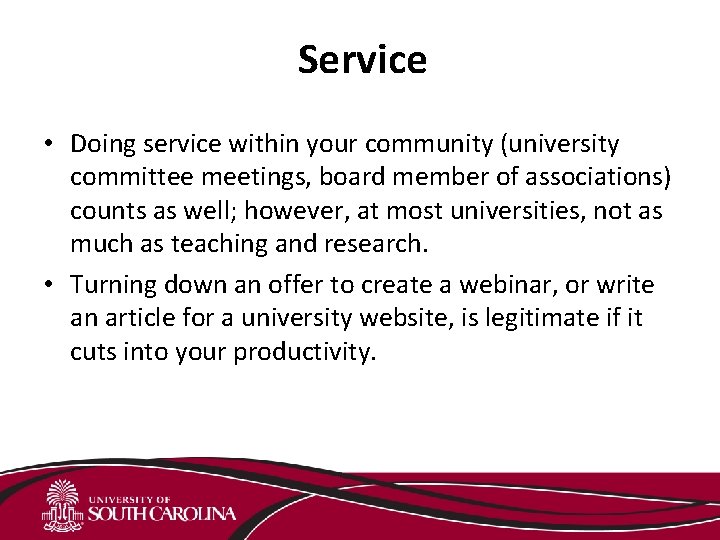 Service

• Doing service within your community (university committee meetings, board member of associations) counts as well; however, at most universities, not as much as teaching and research.

• Turning down an offer to create a webinar, or write an article for a university website, is legitimate if it cuts into your productivity.

UNIVERSITY OF SOUTH CAROLINA